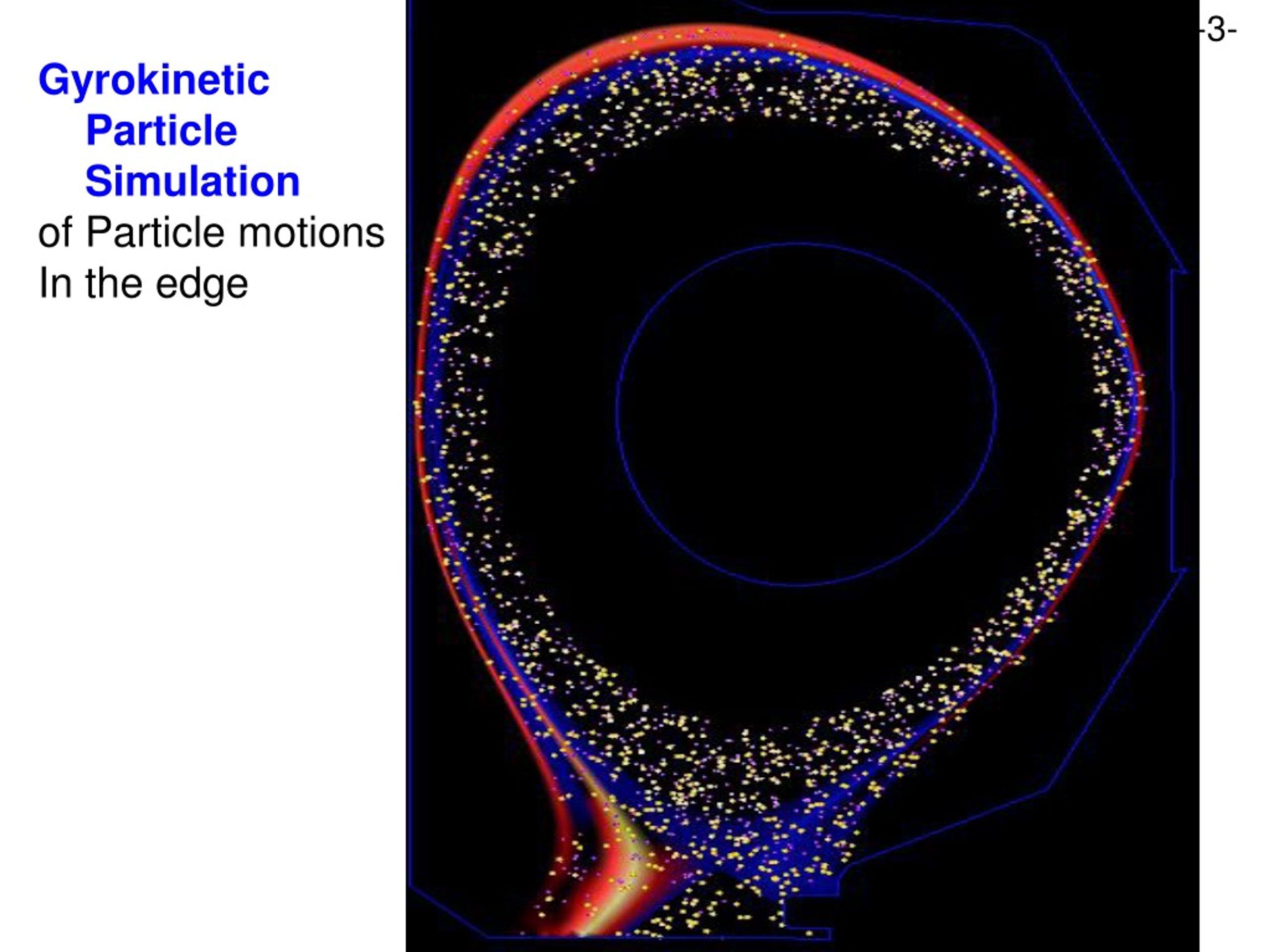 -3-

Gyrokinetic Particle Simulation of Particle motions In the edge